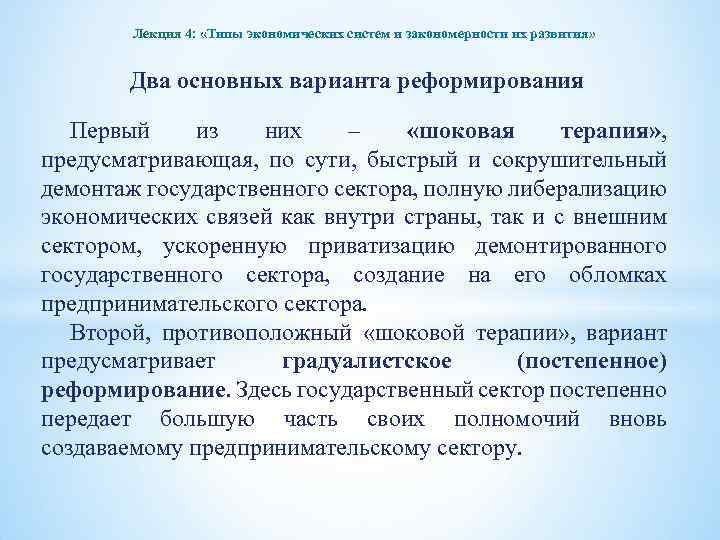 Лекция 4: «Типы экономических систем и закономерности их развития»

Два основных варианта реформирования

Первый из них – «шоковая терапия», предусматривающая, по сути, быстрый и сокрушительный демонтаж государственного сектора, полную либерализацию экономических связей как внутри страны, так и с внешним сектором, ускоренную приватизацию демонтированного государственного сектора, создание на его обломках предпринимательского сектора.

Второй, противоположный «шоковой терапии», вариант предусматривает градуалистское (постепенное) реформирование. Здесь государственный сектор постепенно передает большую часть своих полномочий вновь создаваемому предпринимательскому сектору.